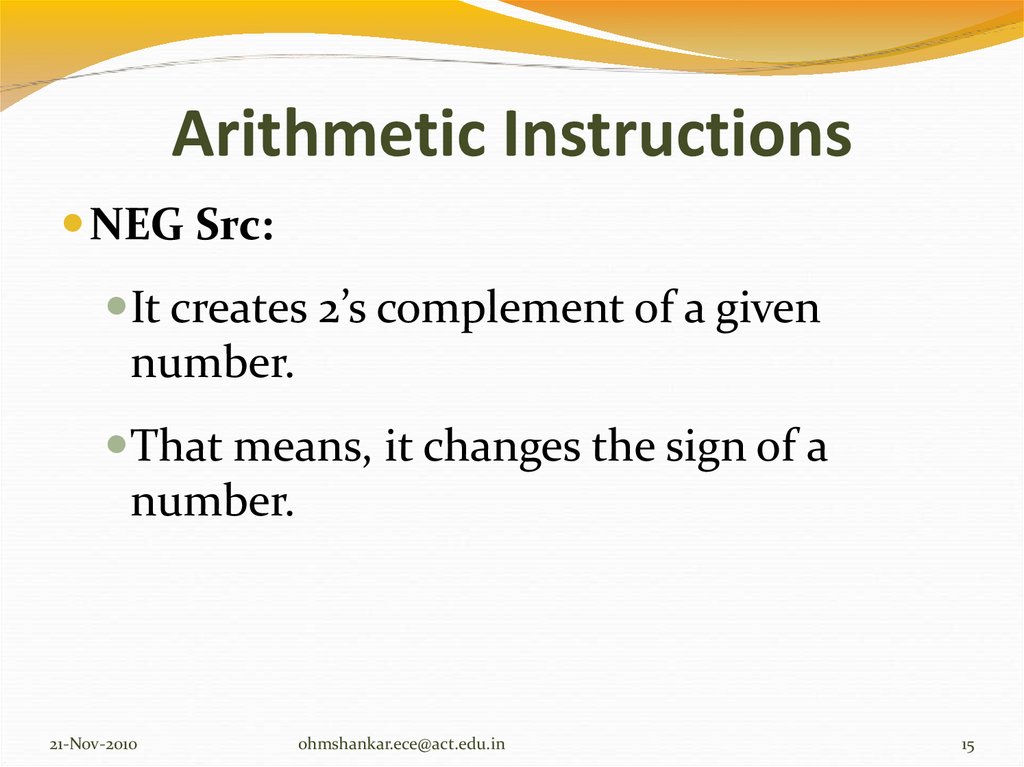 Arithmetic Instructions

NEG Src:

It creates 2’s complement of a given number.

That means, it changes the sign of a number.

21-Nov-2010 ohmshankar.ece@act.edu.in 15